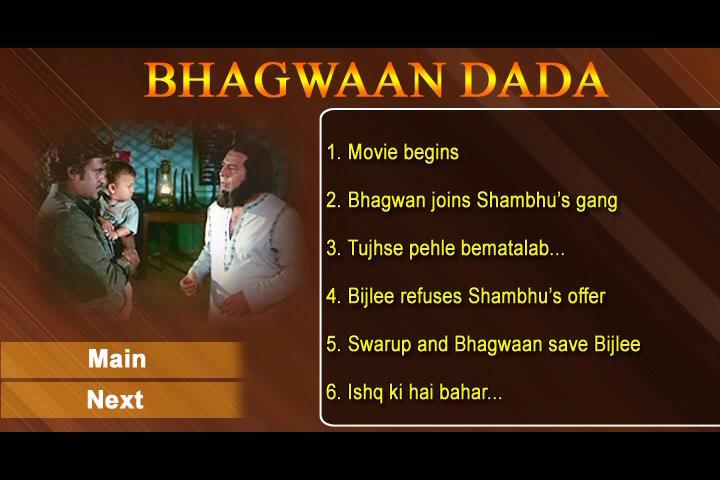 BHAGWAAN DADA

1. Movie begins

2. Bhagwan joins Shambhu's gang

3. Tujhse pehle bematalab...

4. Bijlee refuses Shambhu's offer

5. Swarup and Bhagwaan save Bijlee

6. Ishq ki hai bahar...

Main

Next